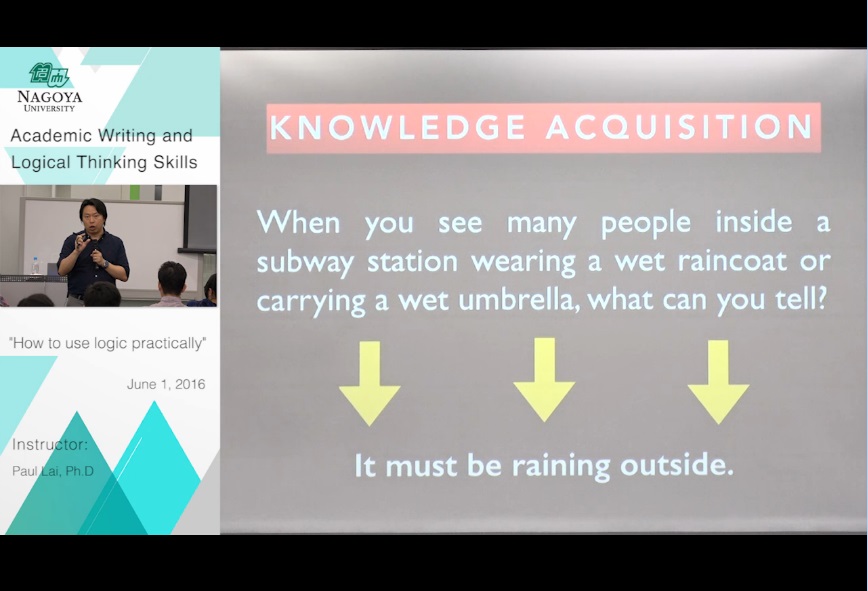 NAGOYA UNIVERSITY

Academic Writing and Logical Thinking Skills

"How to use logic practically"

June 1, 2016

Instructor:
Paul Lai, Ph.D

KNOWLEDGE ACQUISITION

When you see many people inside a subway station wearing a wet raincoat or carrying a wet umbrella, what can you tell?

It must be raining outside.